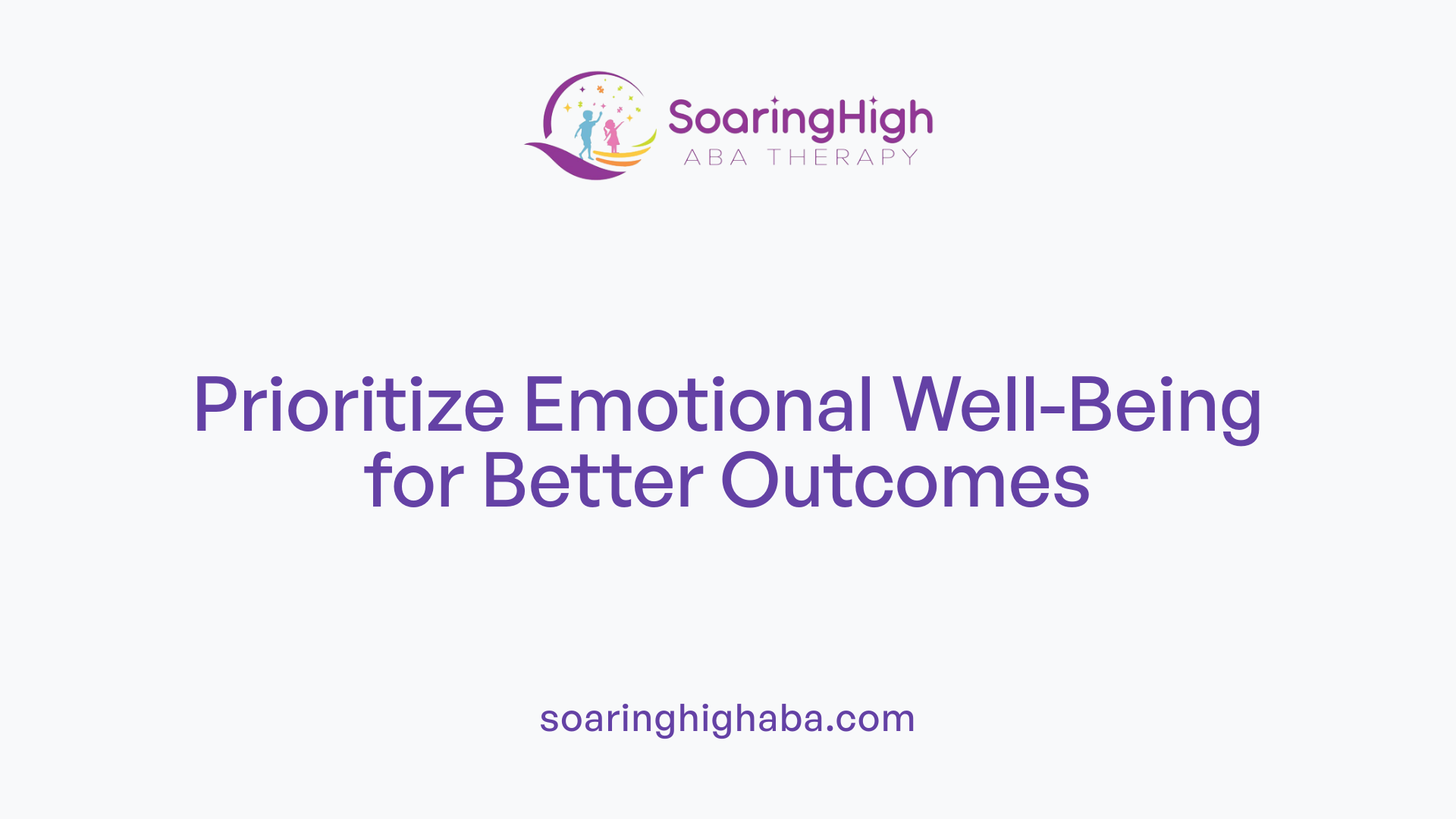 SoaringHigh
ABA THERAPY

Prioritize Emotional Well-Being for Better Outcomes

soaringhighaba.com